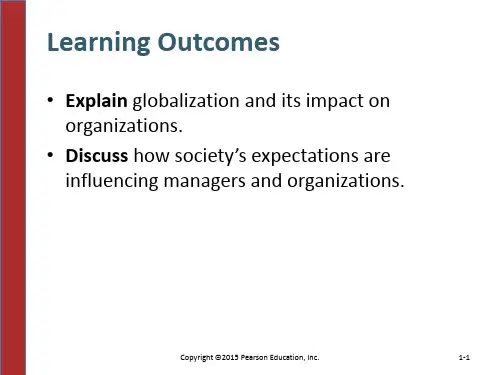 Learning Outcomes

• Explain globalization and its impact on organizations.
• Discuss how society's expectations are influencing managers and organizations.

Copyright ©2015 Pearson Education, Inc.

1-1